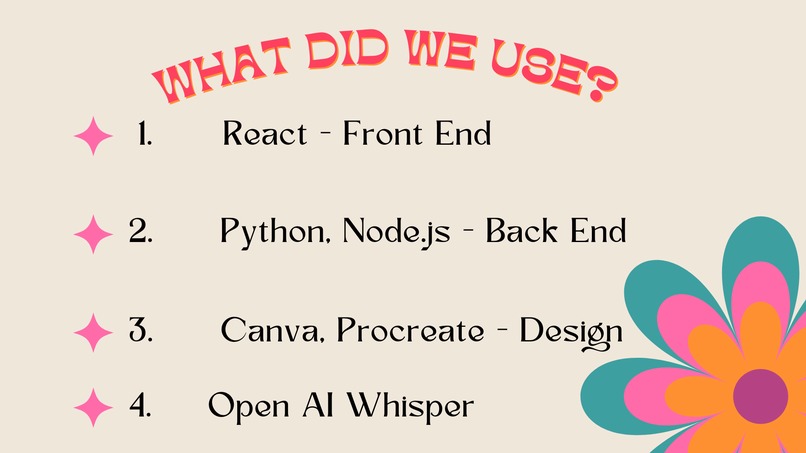 WHAT DID WE USE?

1. React - Front End

2. Python, Node.js - Back End

3. Canva, Procreate - Design

4. Open AI Whisper